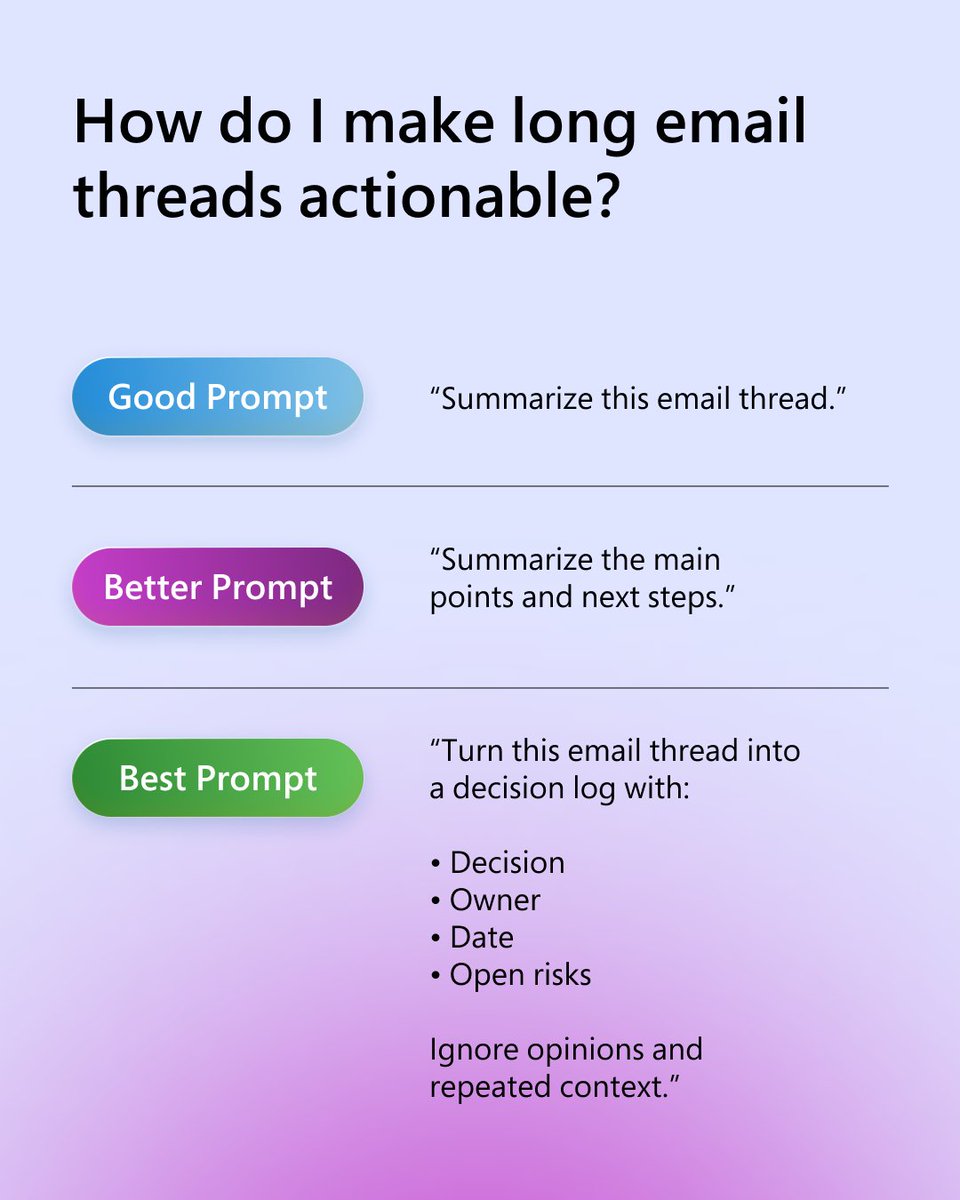 How do I make long email threads actionable?

Good Prompt

“Summarize this email thread.”

Better Prompt

“Summarize the main points and next steps.”

Best Prompt

“Turn this email thread into a decision log with:

• Decision
• Owner
• Date
• Open risks

Ignore opinions and repeated context.”